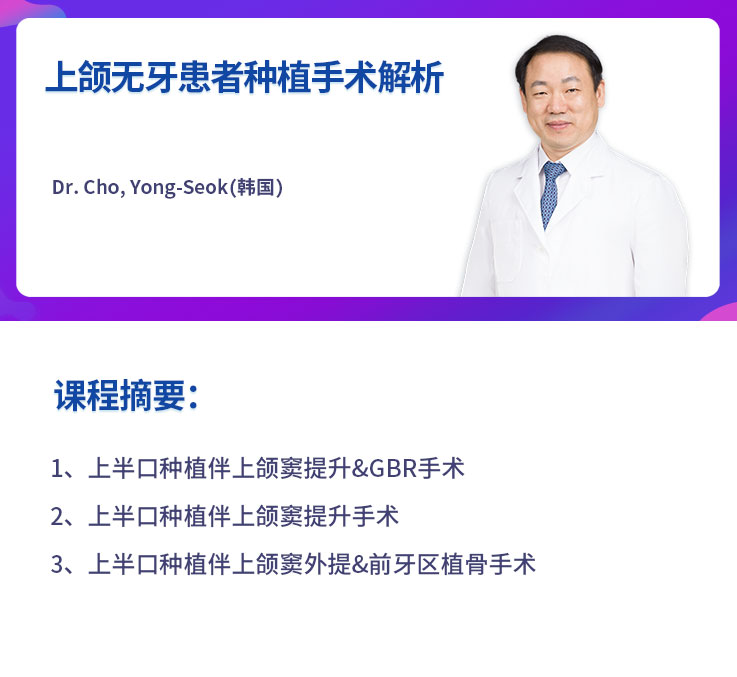 上颌无牙患者种植手术解析

Dr. Cho, Yong-Seok(韩国)

课程摘要:

1、上半口种植伴上颌窦提升&GBR手术

2、上半口种植伴上颌窦提升手术

3、上半口种植伴上颌窦外提&前牙区植骨手术